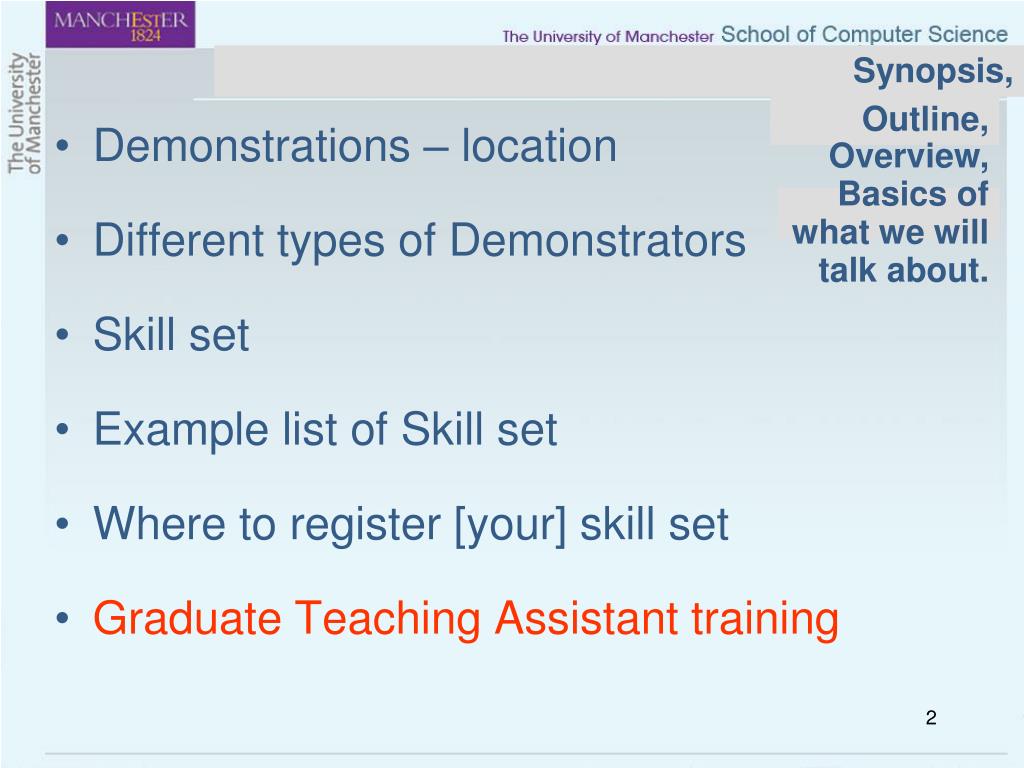 MANCHESTER
1824

The University of Manchester School of Computer Science

The University of Manchester

Synopsis, Outline, Overview, Basics of what we will talk about.

• Demonstrations – location

• Different types of Demonstrators

• Skill set

• Example list of Skill set

• Where to register [your] skill set

• Graduate Teaching Assistant training

2